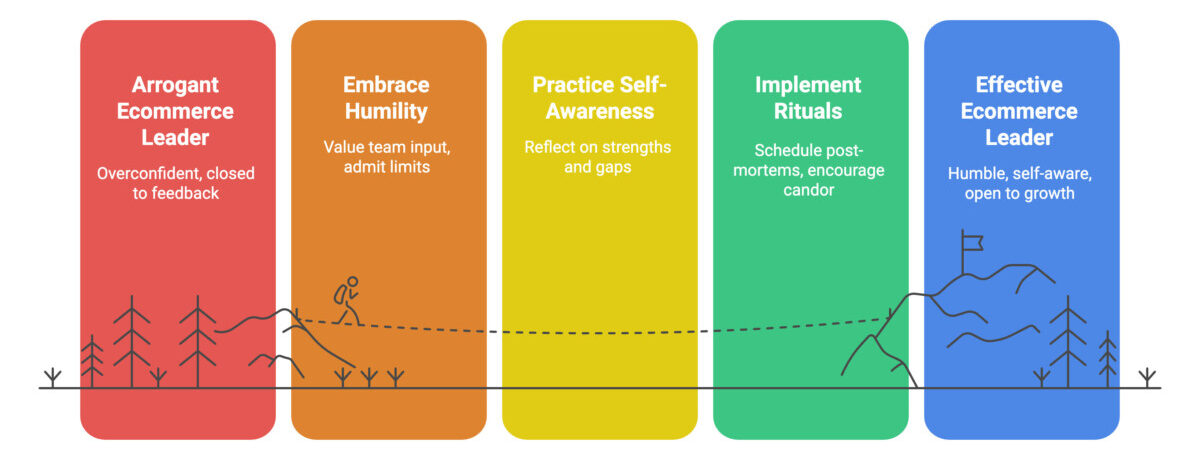 Arrogant Ecommerce Leader

Overconfident, closed to feedback

Embrace Humility

Value team input, admit limits

Practice Self-Awareness

Reflect on strengths and gaps

Implement Rituals

Schedule post-mortems, encourage candor

Effective Ecommerce Leader

Humble, self-aware, open to growth